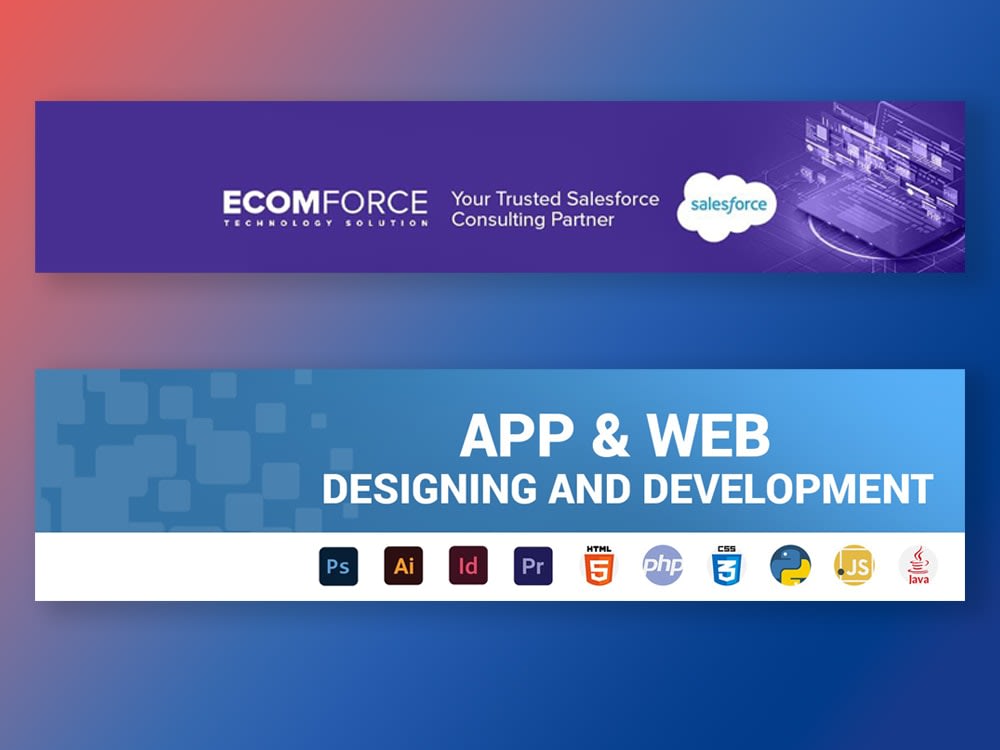 ECOMFORCE
TECHNOLOGY SOLUTION

Your Trusted Salesforce Consulting Partner

salesforce

APP & WEB
DESIGNING AND DEVELOPMENT

Ps Ai Id Pr HTML 5 php CSS 3 JS Java